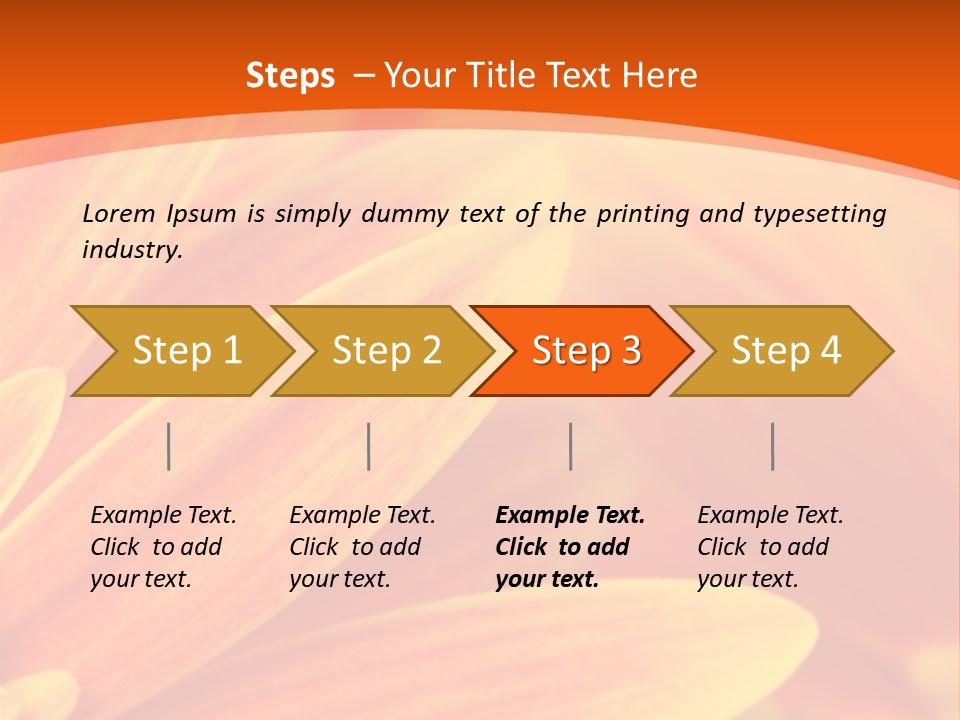 Steps – Your Title Text Here

Lorem Ipsum is simply dummy text of the printing and typesetting industry.

Step 1

Step 2

Step 3

Step 4

Example Text. Click to add your text.

Example Text. Click to add your text.

Example Text. Click to add your text.

Example Text. Click to add your text.